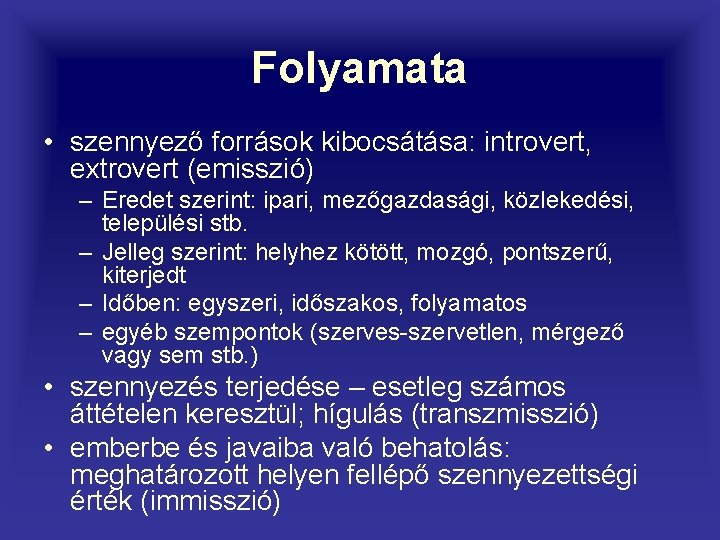 Folyamata

• szennyező források kibocsátása: introvert, extrovert (emisszió)
– Eredet szerint: ipari, mezőgazdasági, közlekedési, települési stb.
– Jelleg szerint: helyhez kötött, mozgó, pontszerű, kiterjedt
– Időben: egyszeri, időszakos, folyamatos
– egyéb szempontok (szerves-szervetlen, mérgező vagy sem stb.)
• szennyezés terjedése – esetleg számos áttételen keresztül; hígulás (transzmisszió)
• emberbe és javaiba való behatolás: meghatározott helyen fellépő szennyezettségi érték (immisszió)